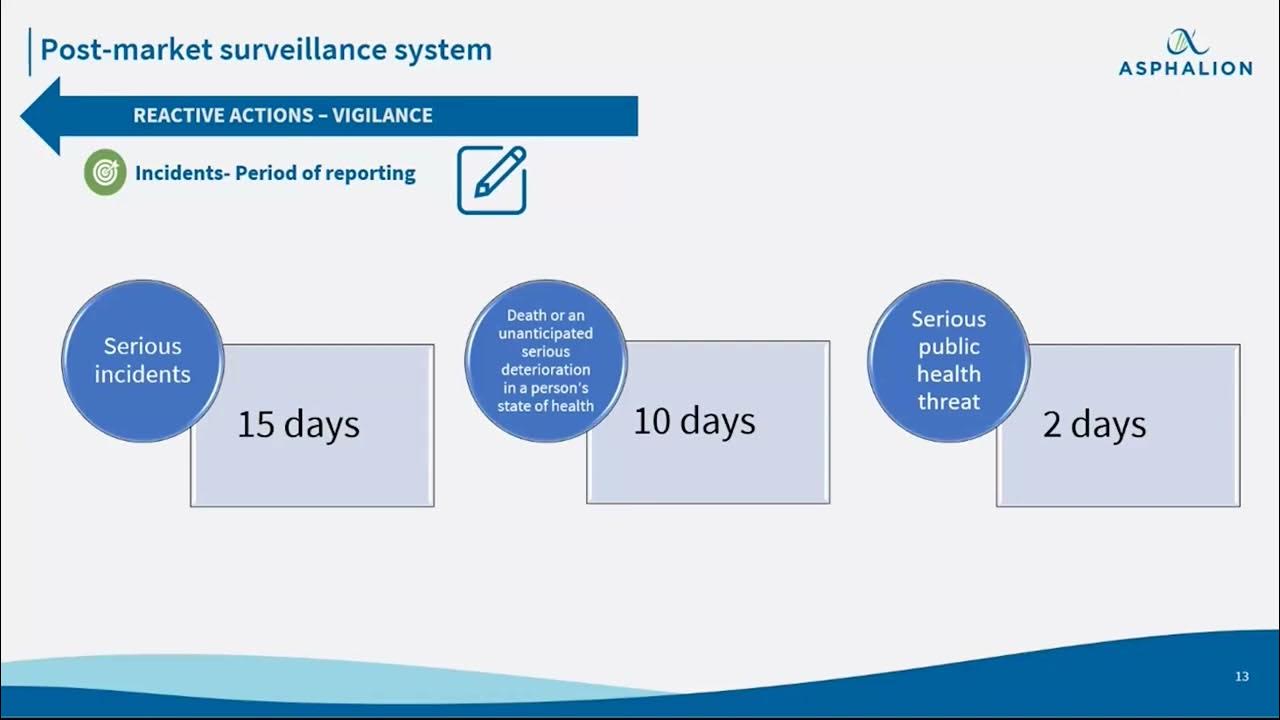 Post-market surveillance system

ASPHALION

REACTIVE ACTIONS – VIGILANCE

Incidents- Period of reporting

Serious incidents

15 days

Death or an unanticipated serious deterioration in a person's state of health

10 days

Serious public health threat

2 days

13